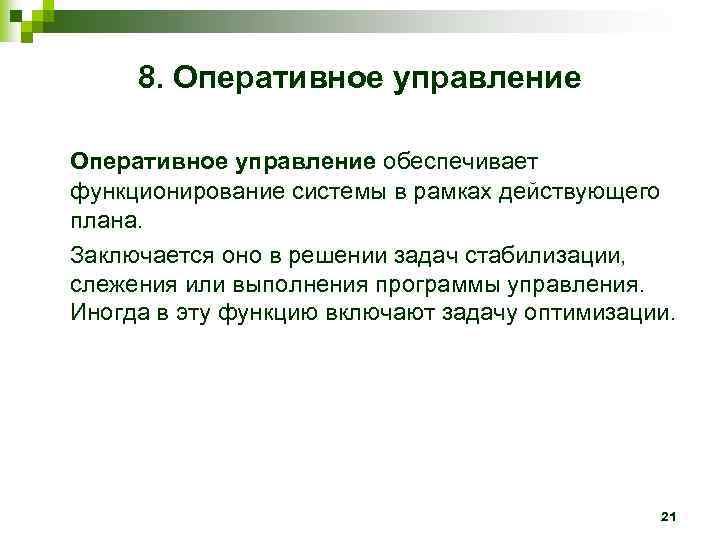 8. Оперативное управление

Оперативное управление обеспечивает функционирование системы в рамках действующего плана.

Заключается оно в решении задач стабилизации, слежения или выполнения программы управления. Иногда в эту функцию включают задачу оптимизации.

21